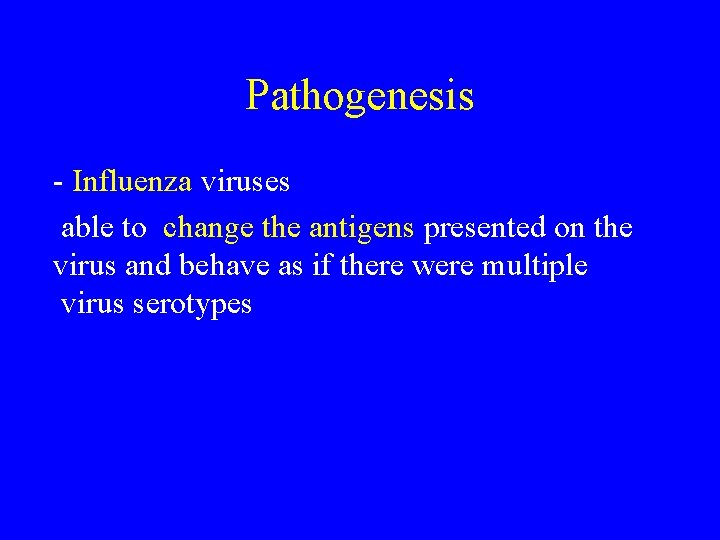 Pathogenesis

- Influenza viruses

able to change the antigens presented on the virus and behave as if there were multiple virus serotypes